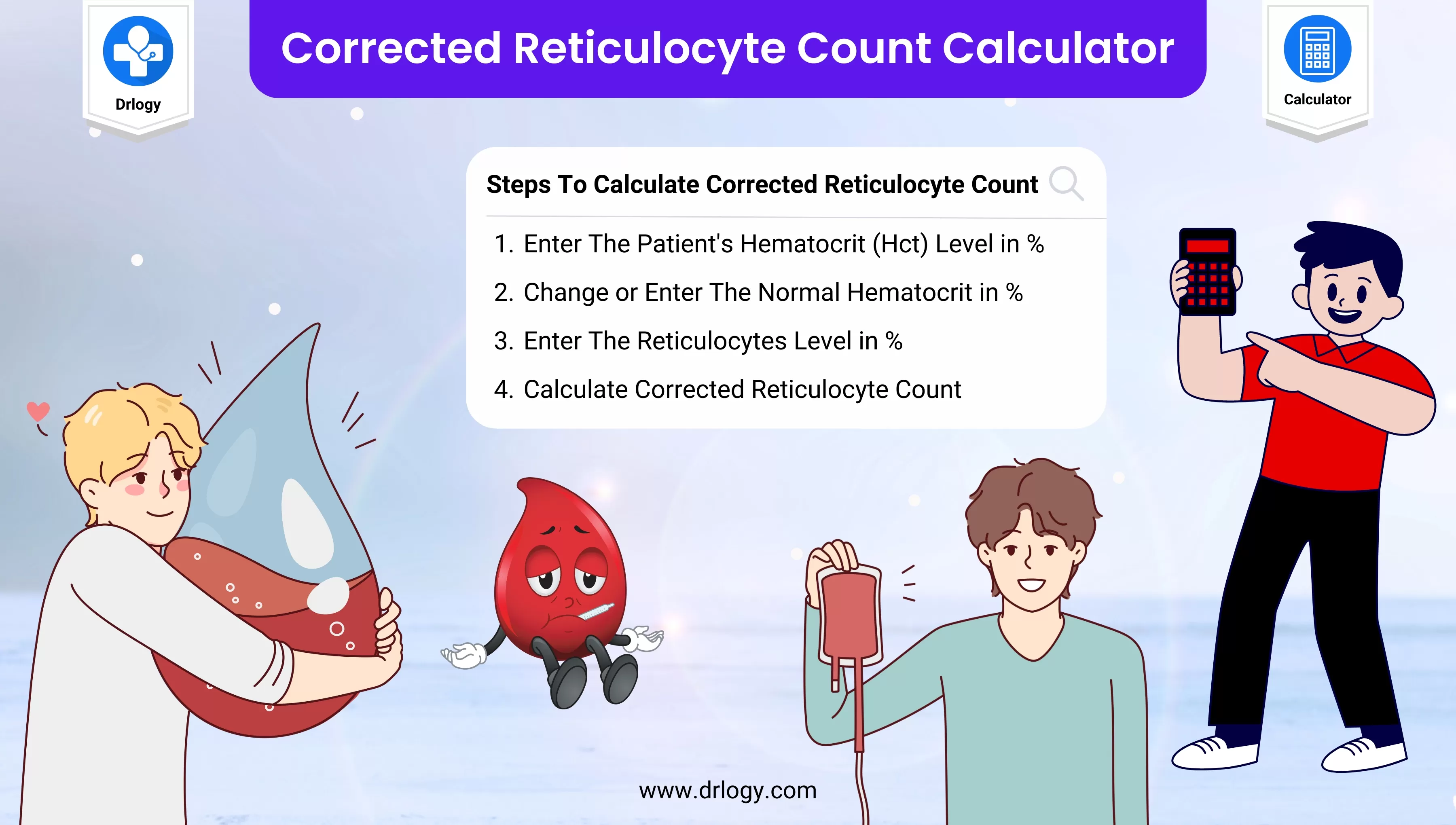 Drlogy

Corrected Reticulocyte Count Calculator

Calculator

Steps To Calculate Corrected Reticulocyte Count

1. Enter The Patient's Hematocrit (Hct) Level in %
2. Change or Enter The Normal Hematocrit in %
3. Enter The Reticulocytes Level in %
4. Calculate Corrected Reticulocyte Count

www.drlogy.com